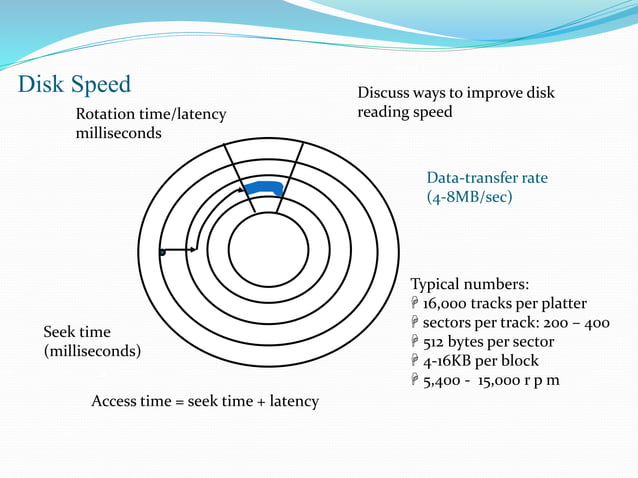 Disk Speed

Rotation time/latency milliseconds

Discuss ways to improve disk reading speed

Data-transfer rate (4-8MB/sec)

Typical numbers:
16,000 tracks per platter
sectors per track: 200 – 400
512 bytes per sector
4-16KB per block
5,400 - 15,000 r p m

Seek time (milliseconds)

Access time = seek time + latency